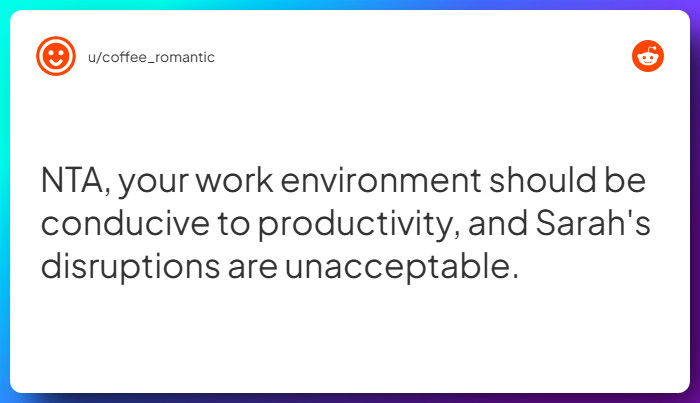 u/coffee_romantic

NTA, your work environment should be conducive to productivity, and Sarah's disruptions are unacceptable.